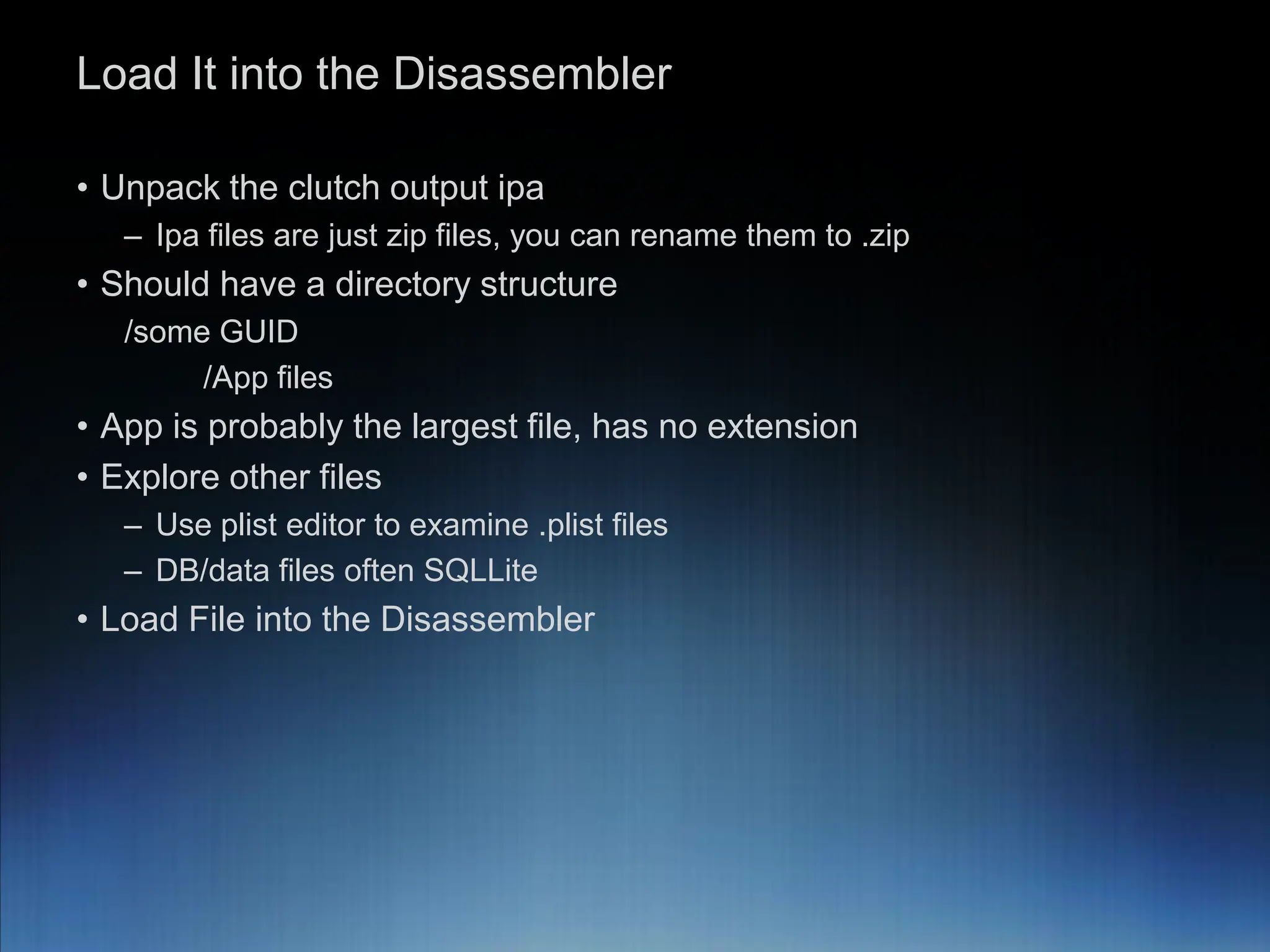 Load It into the Disassembler

• Unpack the clutch output ipa
– Ipa files are just zip files, you can rename them to .zip
• Should have a directory structure
/some GUID
/App files
• App is probably the largest file, has no extension
• Explore other files
– Use plist editor to examine .plist files
– DB/data files often SQLLite
• Load File into the Disassembler